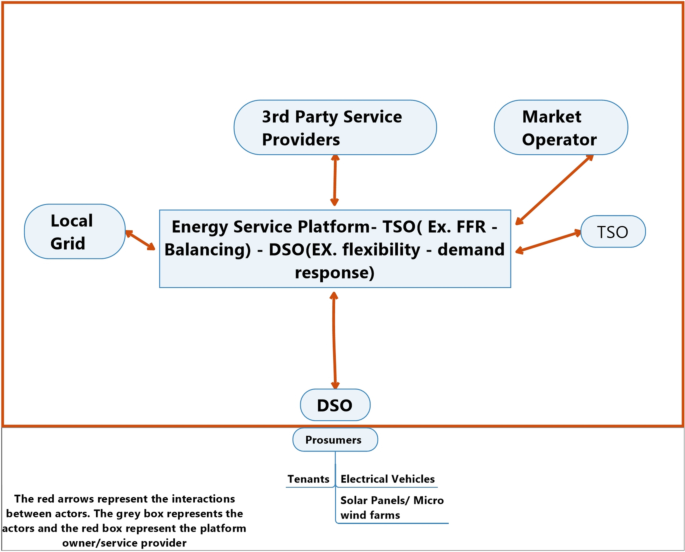 3rd Party Service Providers

Market Operator

Local Grid

Energy Service Platform- TSO( Ex. FFR - Balancing) - DSO(EX. flexibility - demand response)

TSO

DSO

Prosumers

Tenants

Electrical Vehicles

Solar Panels/ Micro wind farms

The red arrows represent the interactions between actors. The grey box represents the actors and the red box represent the platform owner/service provider